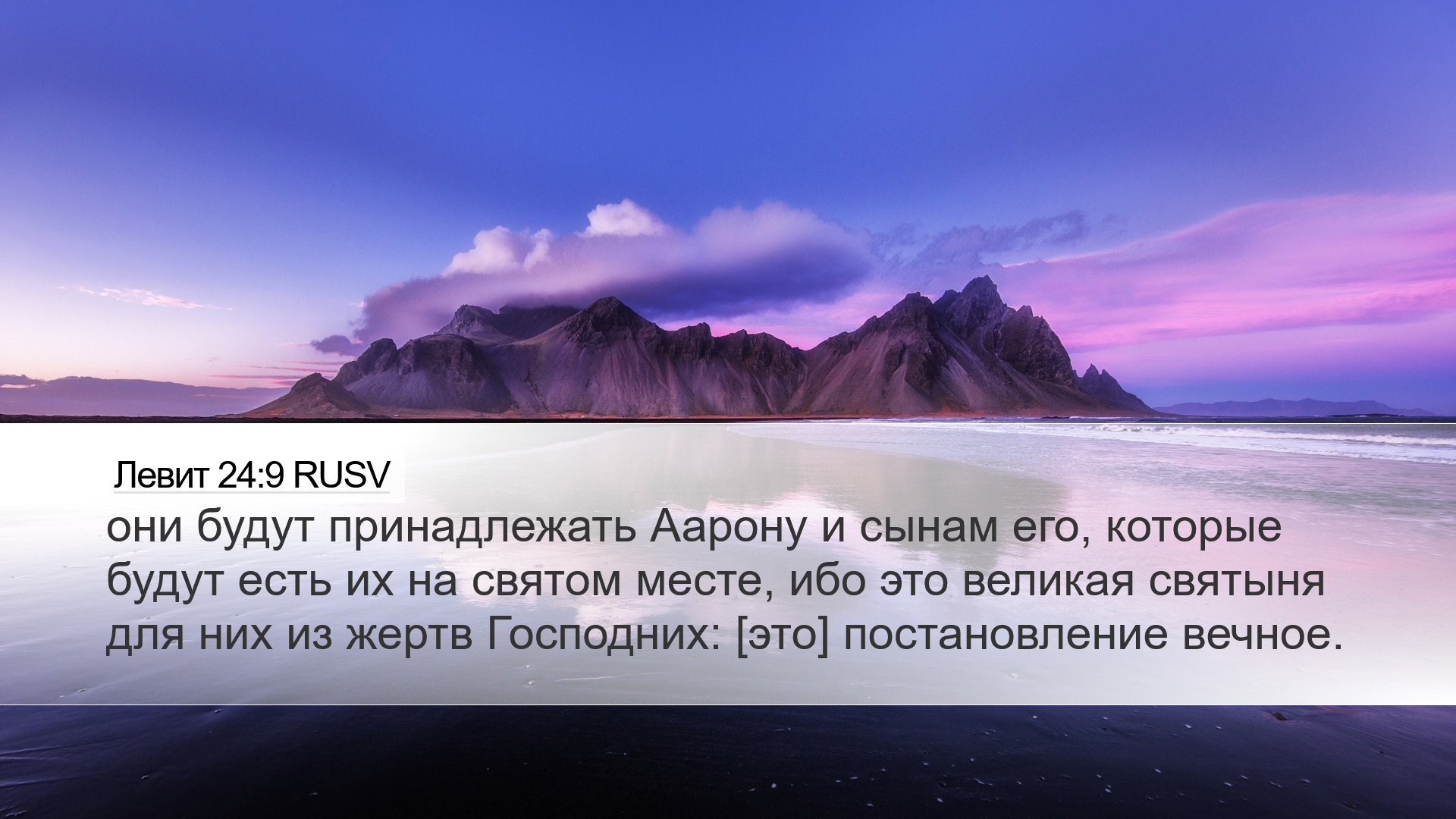 Левит 24:9 RUSV

они будут принадлежать Аарону и сынам его, которые будут есть их на святом месте, ибо это великая святыня для них из жертв Господних: [это] постановление вечное.